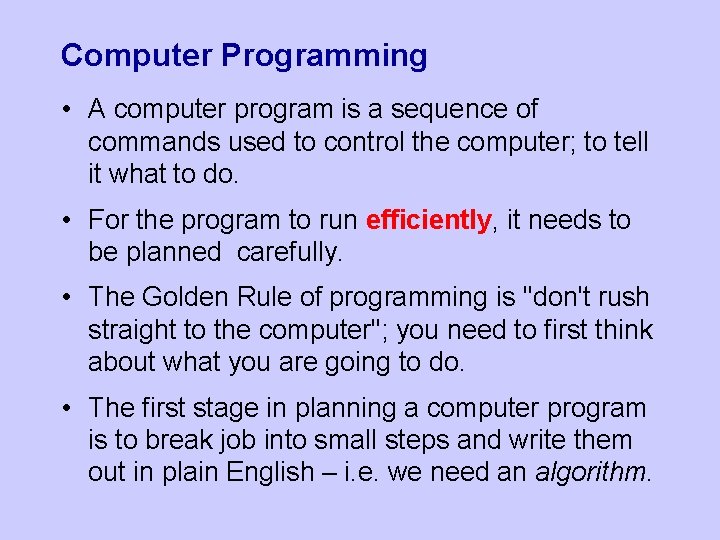 Computer Programming

• A computer program is a sequence of commands used to control the computer; to tell it what to do.

• For the program to run efficiently, it needs to be planned carefully.

• The Golden Rule of programming is "don't rush straight to the computer"; you need to first think about what you are going to do.

• The first stage in planning a computer program is to break job into small steps and write them out in plain English – i.e. we need an algorithm.